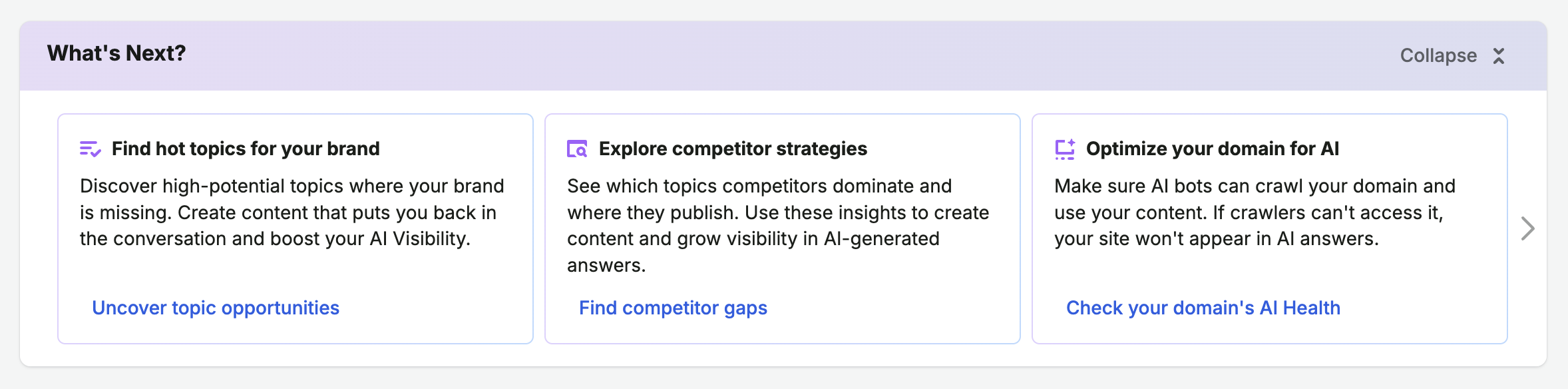 What's Next?

Collapse

Find hot topics for your brand

Discover high-potential topics where your brand is missing. Create content that puts you back in the conversation and boost your AI Visibility.

Uncover topic opportunities

Explore competitor strategies

See which topics competitors dominate and where they publish. Use these insights to create content and grow visibility in AI-generated answers.

Find competitor gaps

Optimize your domain for AI

Make sure AI bots can crawl your domain and use your content. If crawlers can't access it, your site won't appear in AI answers.

Check your domain's AI Health